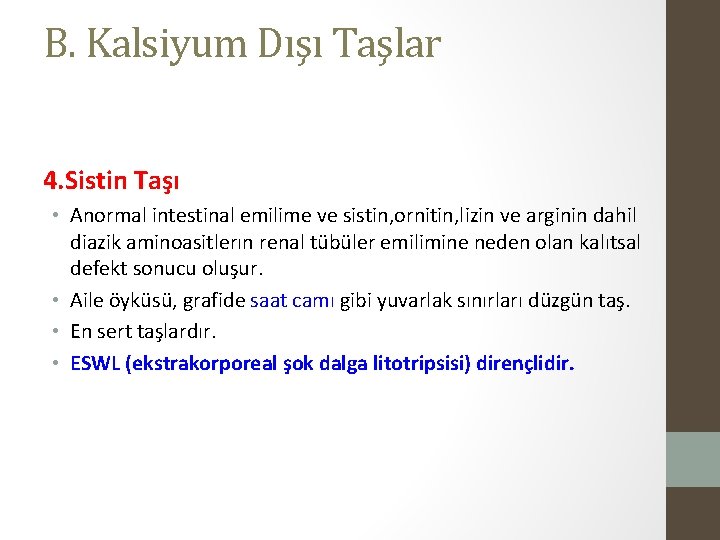 B. Kalsiyum Dışı Taşlar

4.Sistin Taşı

• Anormal intestinal emilime ve sistin,ornitin,lizin ve arginin dahil diazik aminoasitlerın renal tübüler emilimine neden olan kalıtsal defekt sonucu oluşur.
• Aile öyküsü, grafide saat camı gibi yuvarlak sınırları düzgün taş.
• En sert taşlardır.
• ESWL (ekstrakorporeal şok dalga litotripsisi) dirençlidir.